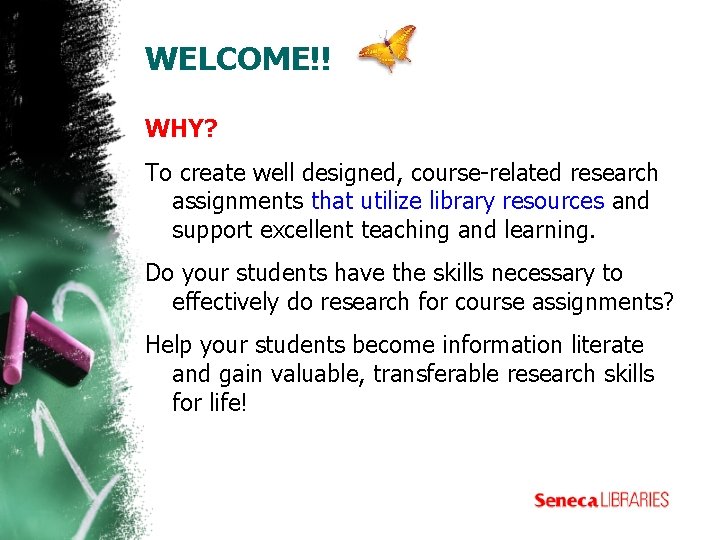 WELCOME!!

WHY?

To create well designed, course-related research assignments that utilize library resources and support excellent teaching and learning.

Do your students have the skills necessary to effectively do research for course assignments?

Help your students become information literate and gain valuable, transferable research skills for life!

Seneca LIBRARIES